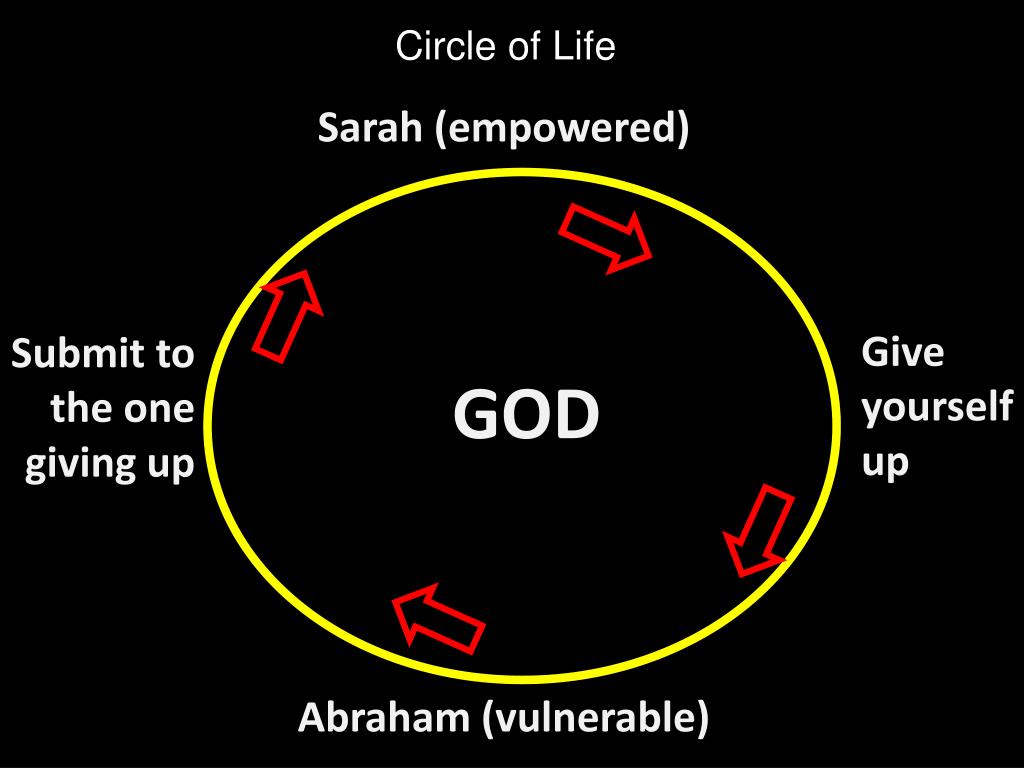 Circle of Life

Sarah (empowered)

Submit to the one giving up

GOD

Give yourself up

Abraham (vulnerable)